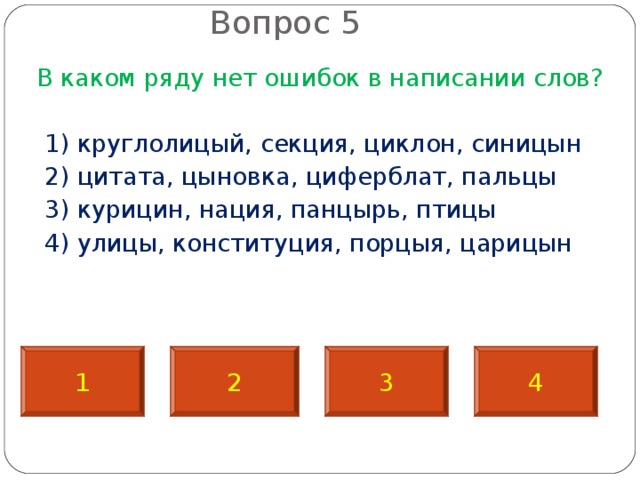 Вопрос 5

В каком ряду нет ошибок в написании слов?

1) круглолицый, секция, циклон, синицын
2) цитата, цыновка, циферблат, пальцы
3) курицин, нация, панцырь, птицы
4) улицы, конституция, порцыя, царицын

1

2

3

4